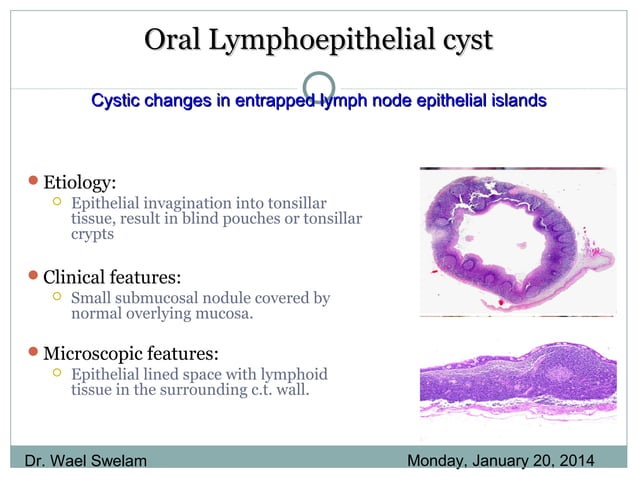 Oral Lymphoepithelial cyst

Cystic changes in entrapped lymph node epithelial islands

Etiology:
Epithelial invagination into tonsillar tissue, result in blind pouches or tonsillar crypts

Clinical features:
Small submucosal nodule covered by normal overlying mucosa.

Microscopic features:
Epithelial lined space with lymphoid tissue in the surrounding c.t. wall.

Dr. Wael Swelam

Monday, January 20, 2014